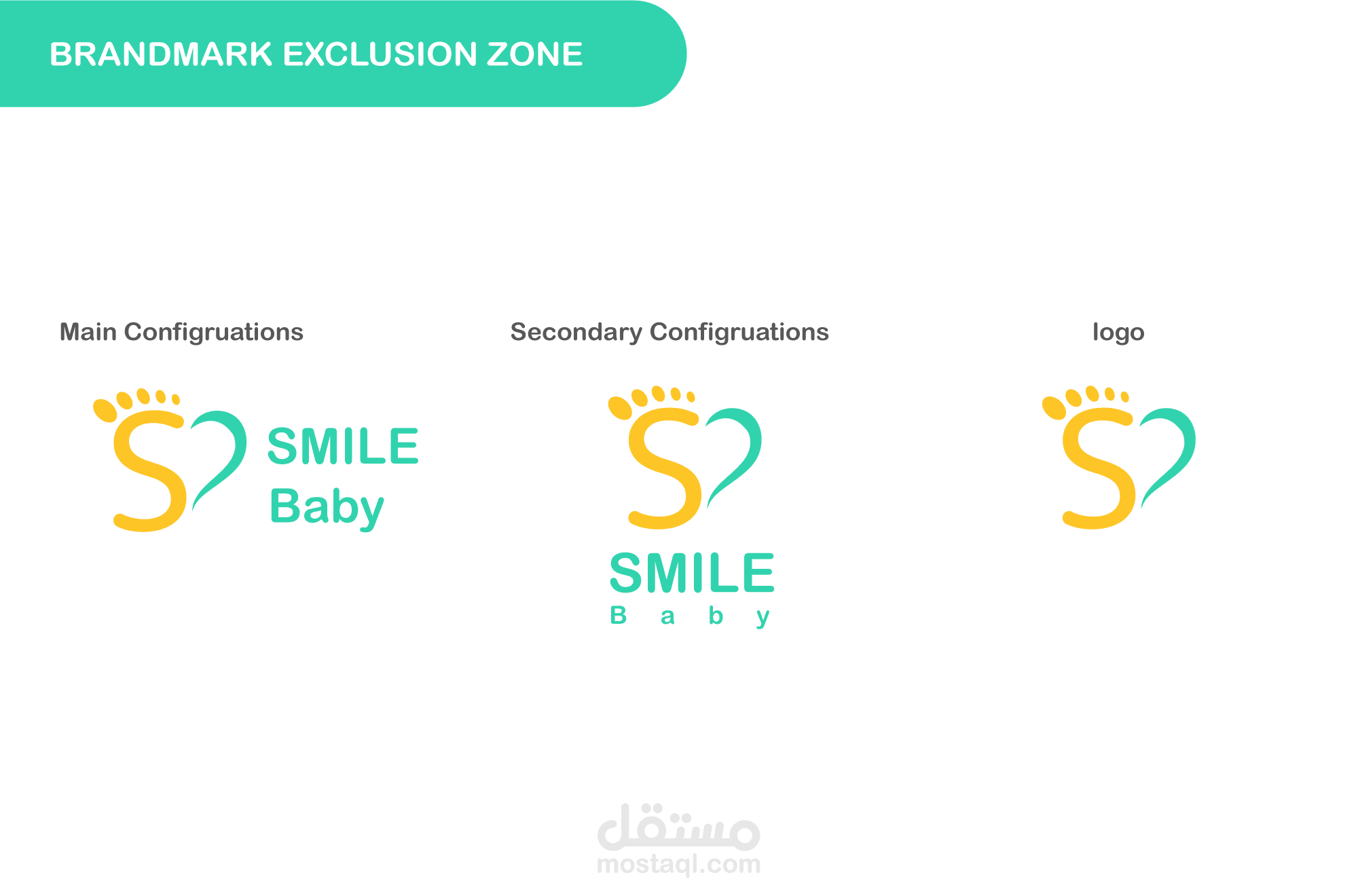 BRANDMARK EXCLUSION ZONE

Main Configruations

SMILE
Baby

Secondary Configruations

SMILE
B a b y

logo

مستقل
mostaql.com